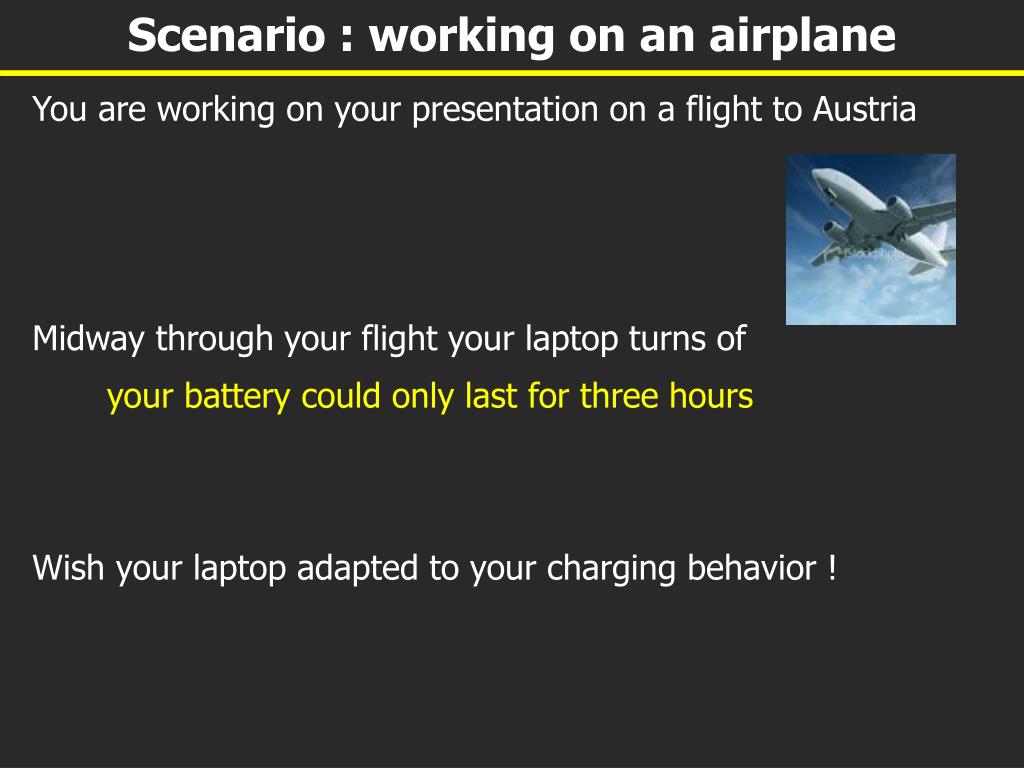 Scenario : working on an airplane

You are working on your presentation on a flight to Austria

iStockphoto

Midway through your flight your laptop turns of

your battery could only last for three hours

Wish your laptop adapted to your charging behavior !